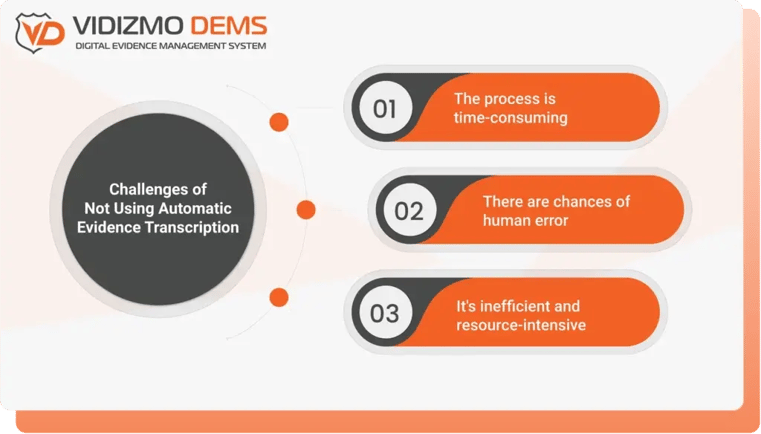 VD VIDIZMO DEMS
DIGITAL EVIDENCE MANAGEMENT SYSTEM

Challenges of Not Using Automatic Evidence Transcription

01 The process is time-consuming

02 There are chances of human error

03 It's inefficient and resource-intensive